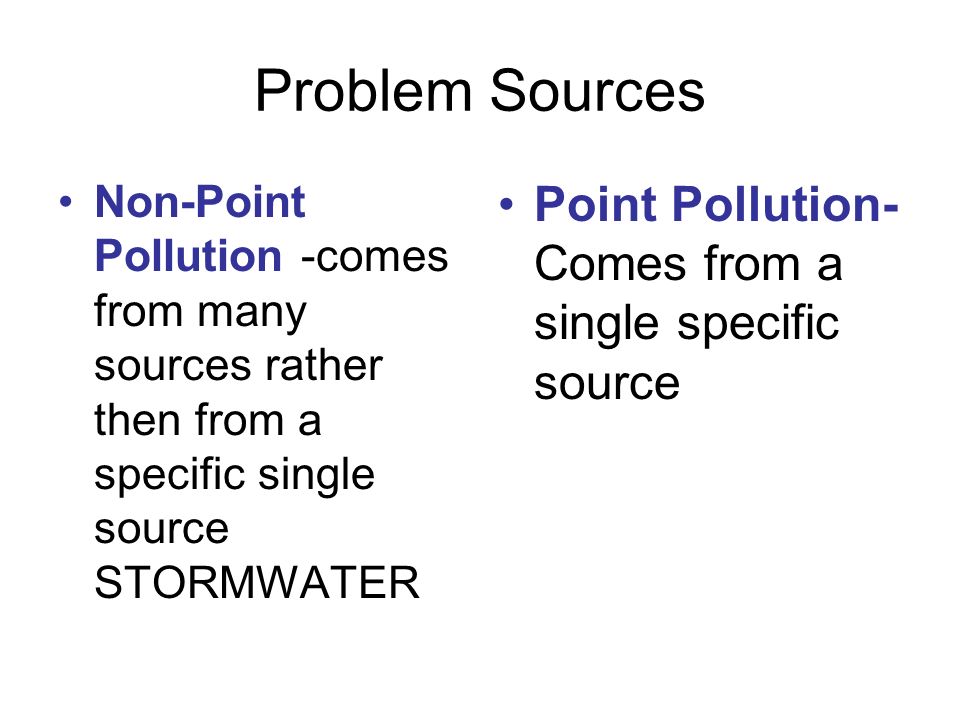 Problem Sources

• Non-Point Pollution -comes from many sources rather then from a specific single source STORMWATER

• Point Pollution- Comes from a single specific source